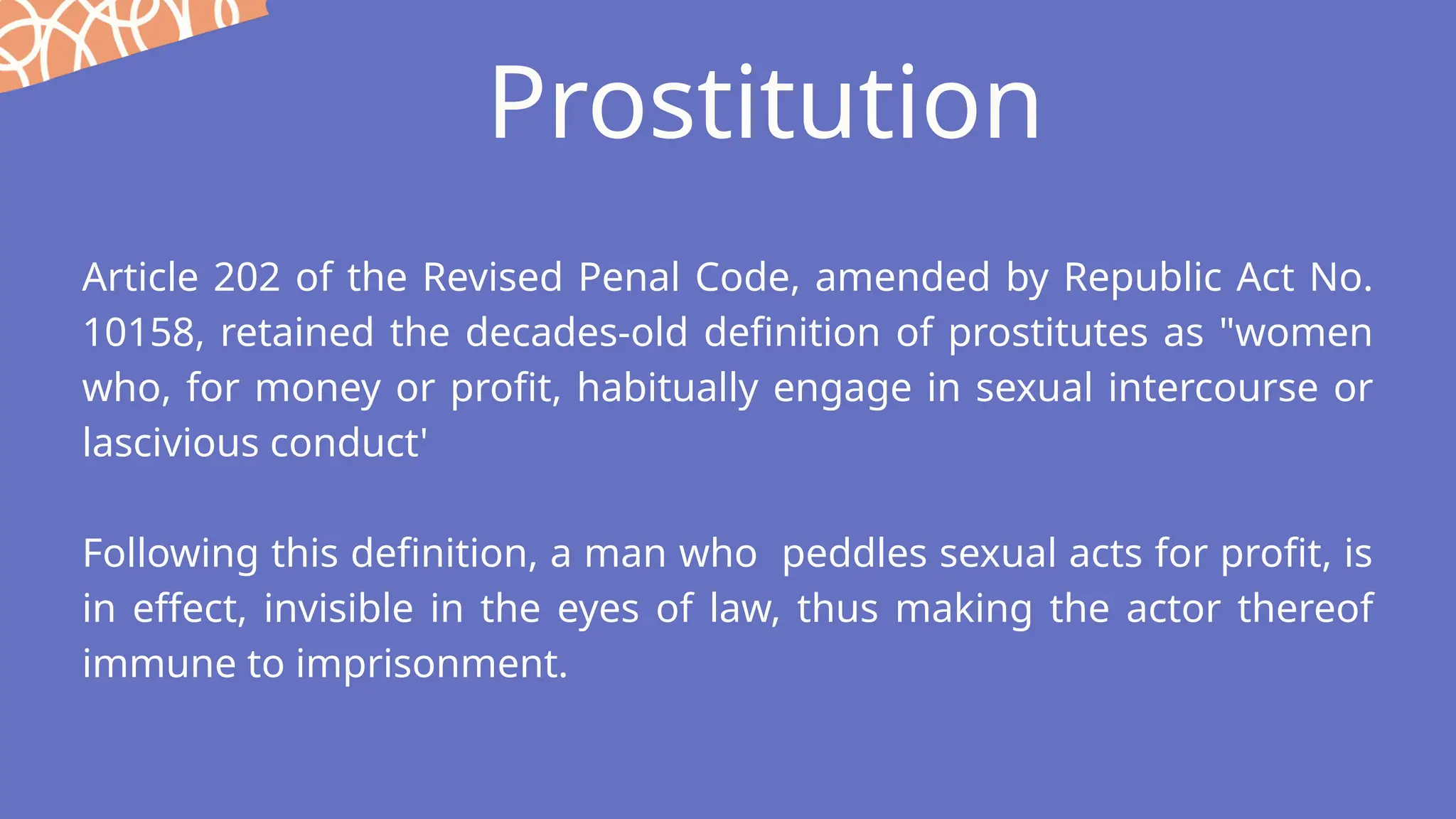 Prostitution

Article 202 of the Revised Penal Code, amended by Republic Act No. 10158, retained the decades-old definition of prostitutes as "women who, for money or profit, habitually engage in sexual intercourse or lascivious conduct'

Following this definition, a man who peddles sexual acts for profit, is in effect, invisible in the eyes of law, thus making the actor thereof immune to imprisonment.